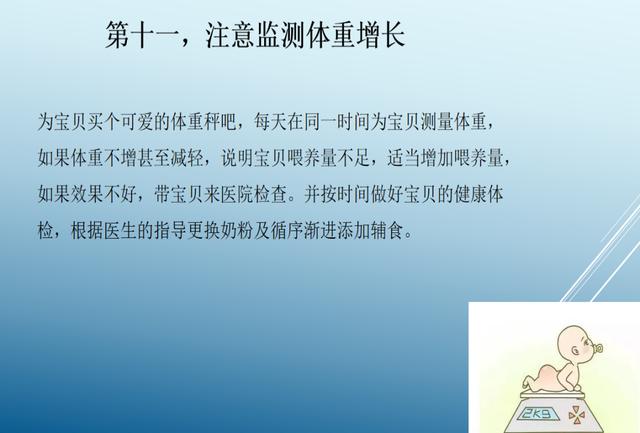 第十一，注意监测体重增长

为宝贝买个可爱的体重秤吧，每天在同一时间为宝贝测量体重，如果体重不增甚至减轻，说明宝贝喂养量不足，适当增加喂养量，如果效果不好，带宝贝来医院检查。并按时间做好宝贝的健康体检，根据医生的指导更换奶粉及循序渐进添加辅食。

2kg